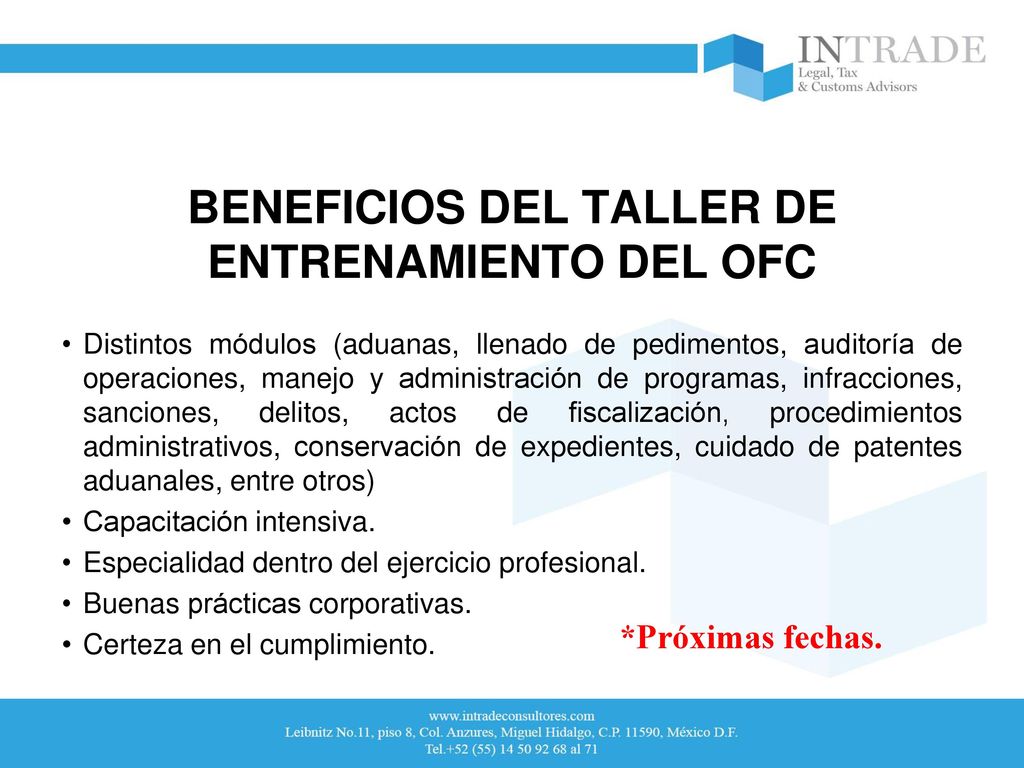 INTRADE
Legal, Tax
& Customs Advisors

BENEFICIOS DEL TALLER DE ENTRENAMIENTO DEL OFC

• Distintos módulos (aduanas, llenado de pedimentos, auditoría de operaciones, manejo y administración de programas, infracciones, sanciones, delitos, actos de fiscalización, procedimientos administrativos, conservación de expedientes, cuidado de patentes aduanales, entre otros)
• Capacitación intensiva.
• Especialidad dentro del ejercicio profesional.
• Buenas prácticas corporativas.
• Certeza en el cumplimiento.

*Próximas fechas.

www.intradeconsultores.com
Leibnitz No.11, piso 8, Col. Anzures, Miguel Hidalgo, C.P. 11590, México D.F.
Tel.+52 (55) 14 50 92 68 al 71